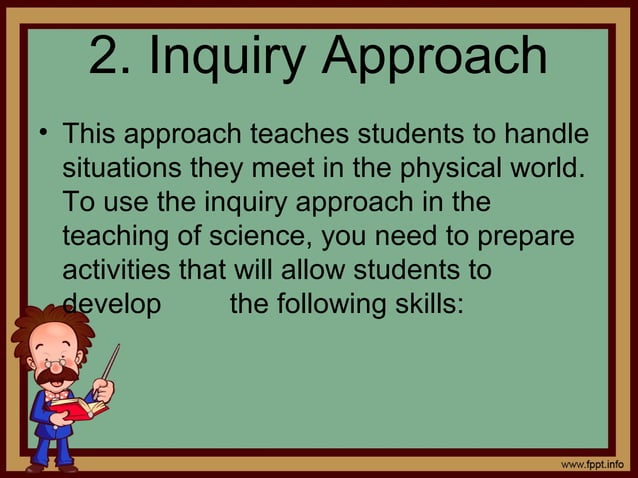 2. Inquiry Approach

• This approach teaches students to handle situations they meet in the physical world. To use the inquiry approach in the teaching of science, you need to prepare activities that will allow students to develop the following skills:

www.fppt.info